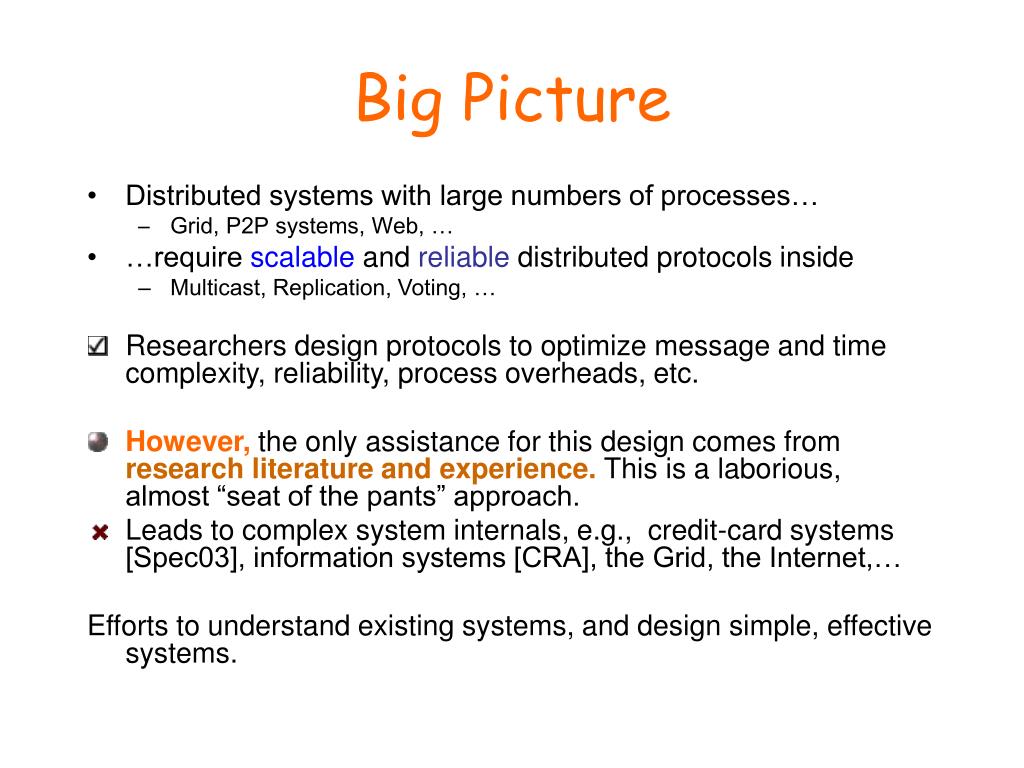 Big Picture

• Distributed systems with large numbers of processes…
– Grid, P2P systems, Web, …
• …require scalable and reliable distributed protocols inside
– Multicast, Replication, Voting, …

Researchers design protocols to optimize message and time complexity, reliability, process overheads, etc.

However, the only assistance for this design comes from research literature and experience. This is a laborious, almost “seat of the pants” approach.
Leads to complex system internals, e.g., credit-card systems [Spec03], information systems [CRA], the Grid, the Internet,…

Efforts to understand existing systems, and design simple, effective systems.